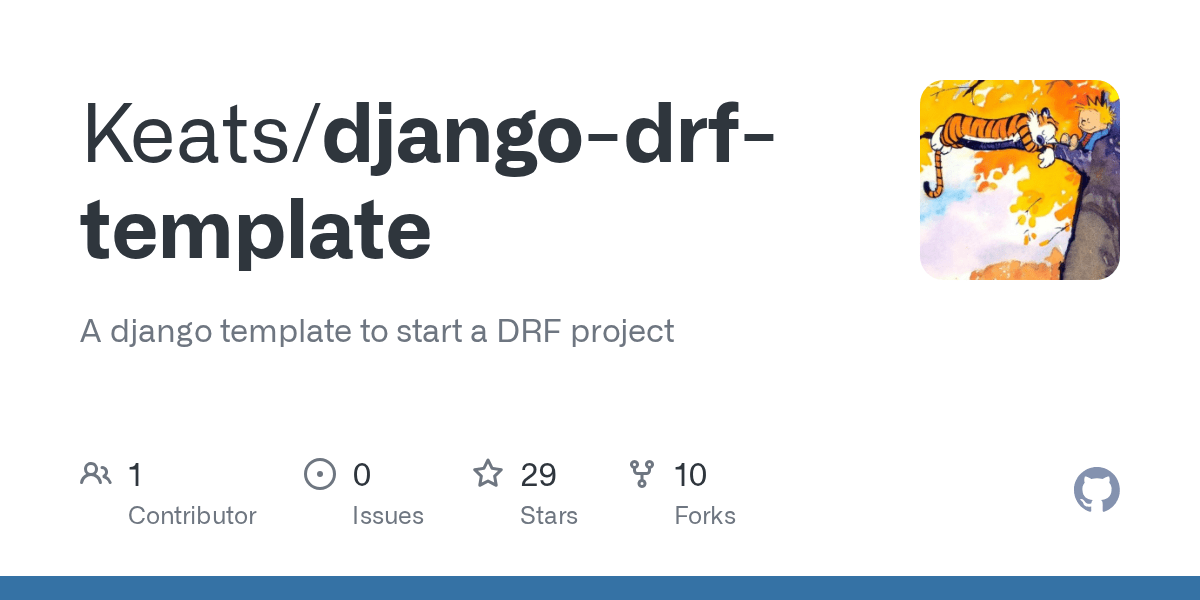 Keats/django-drf-template

A django template to start a DRF project

1 Contributor

0 Issues

29 Stars

10 Forks